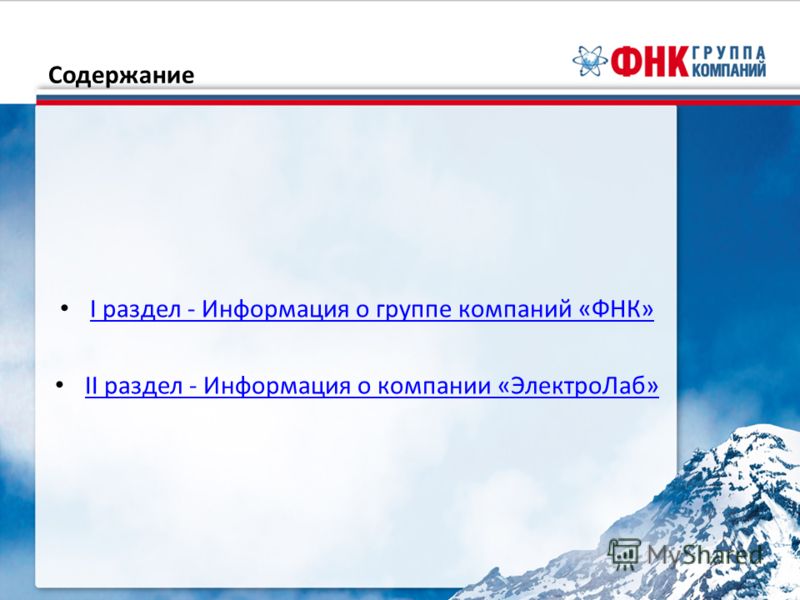 Содержание

ФНК ГРУППА КОМПАНИЙ

• I раздел - Информация о группе компаний «ФНК»

• II раздел - Информация о компании «ЭлектроЛаб»

MyShared